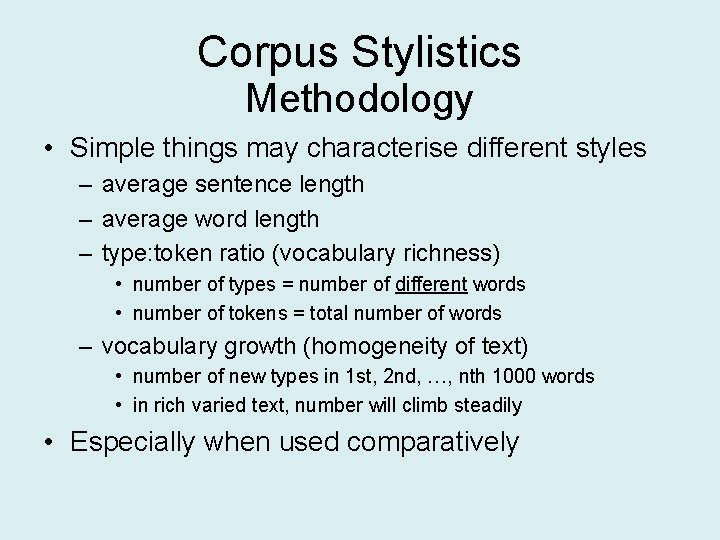 Corpus Stylistics
Methodology

• Simple things may characterise different styles
– average sentence length
– average word length
– type:token ratio (vocabulary richness)
• number of types = number of different words
• number of tokens = total number of words
– vocabulary growth (homogeneity of text)
• number of new types in 1st, 2nd, …, nth 1000 words
• in rich varied text, number will climb steadily
• Especially when used comparatively